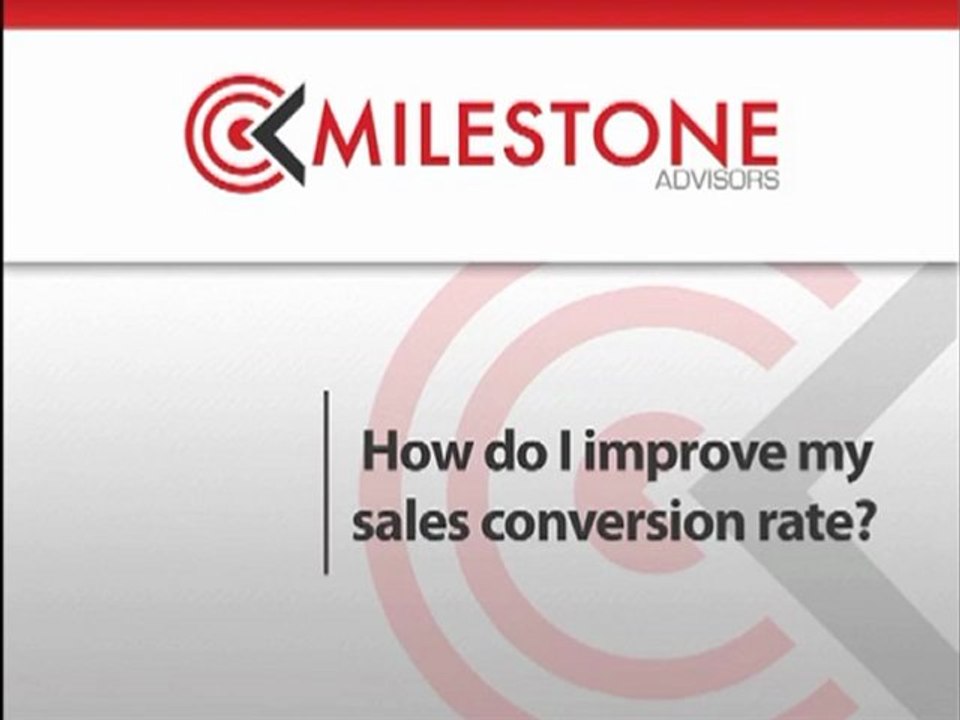 MILESTONE
ADVISORS

How do I improve my sales conversion rate?